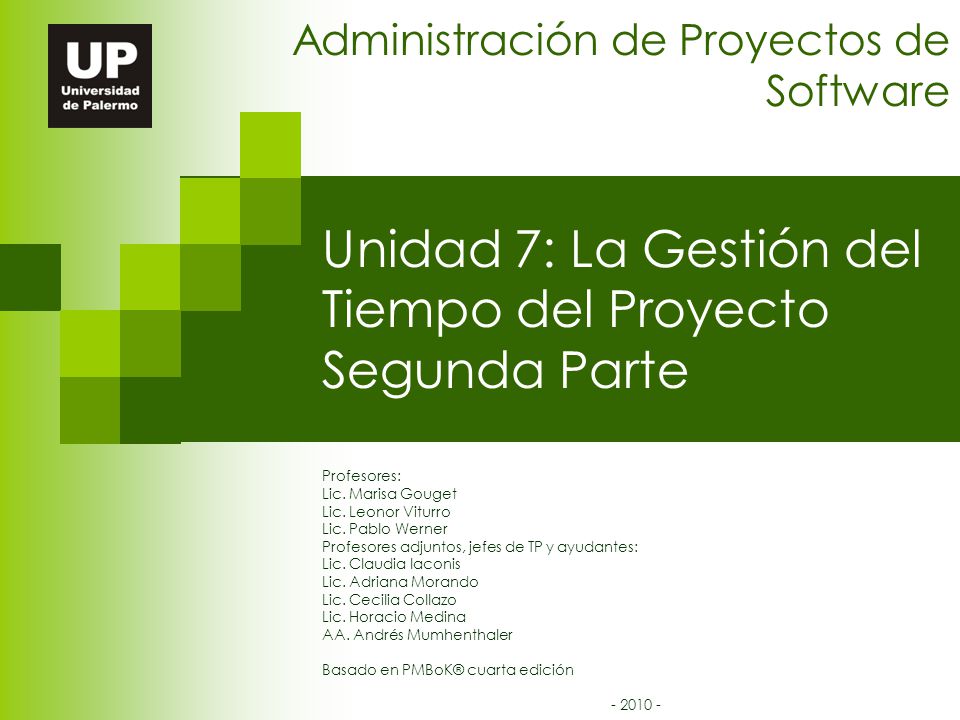 UP
Universidad de Palermo

Administración de Proyectos de Software

Unidad 7: La Gestión del Tiempo del Proyecto
Segunda Parte

Profesores:
Lic. Marisa Gouget
Lic. Leonor Viturro
Lic. Pablo Werner
Profesores adjuntos, jefes de TP y ayudantes:
Lic. Claudia Iaconis
Lic. Adriana Morando
Lic. Cecilia Collazo
Lic. Horacio Medina
AA. Andrés Mumhenthaler

Basado en PMBoK® cuarta edición

- 2010 -